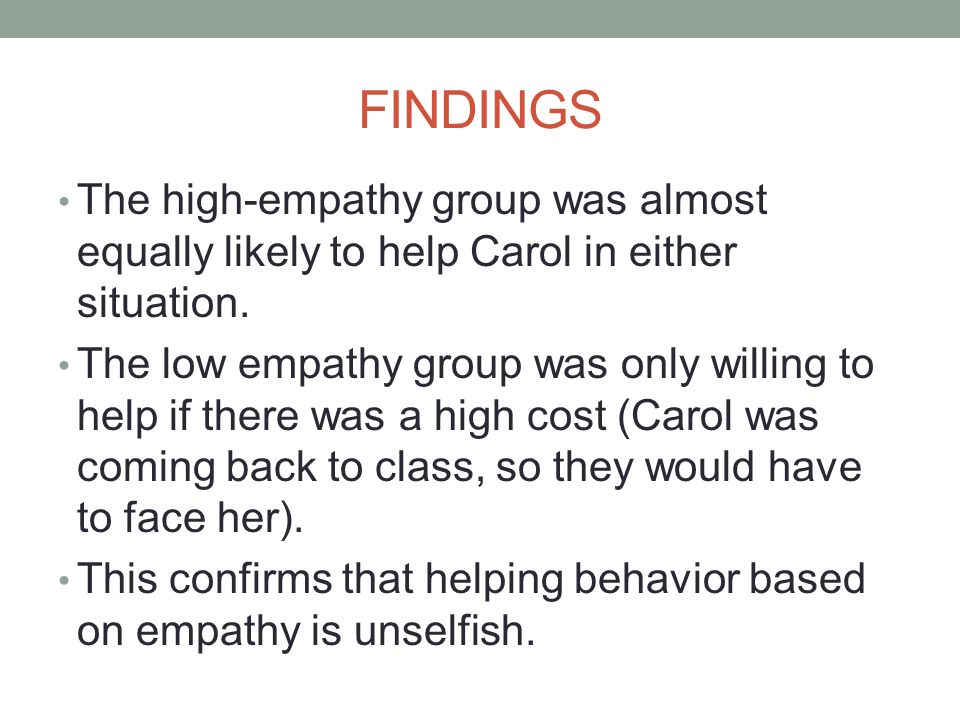 FINDINGS

• The high-empathy group was almost equally likely to help Carol in either situation.

• The low empathy group was only willing to help if there was a high cost (Carol was coming back to class, so they would have to face her).

• This confirms that helping behavior based on empathy is unselfish.